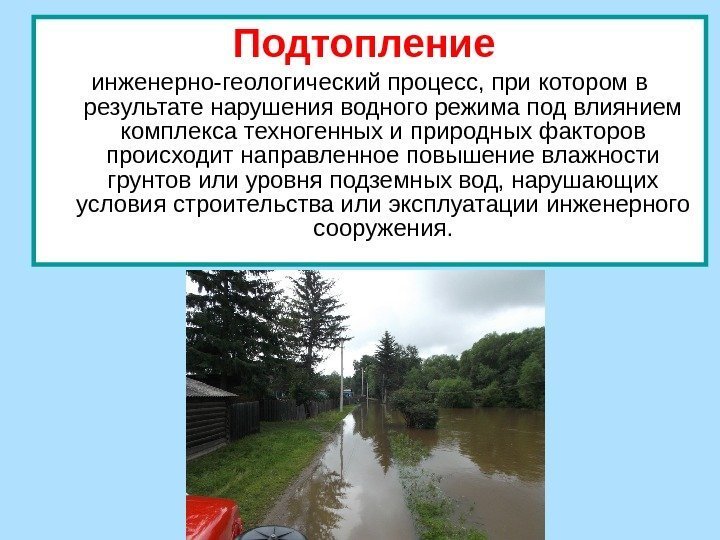 Подтопление

инженерно-геологический процесс, при котором в результате нарушения водного режима под влиянием комплекса техногенных и природных факторов происходит направленное повышение влажности грунтов или уровня подземных вод, нарушающих условия строительства или эксплуатации инженерного сооружения.